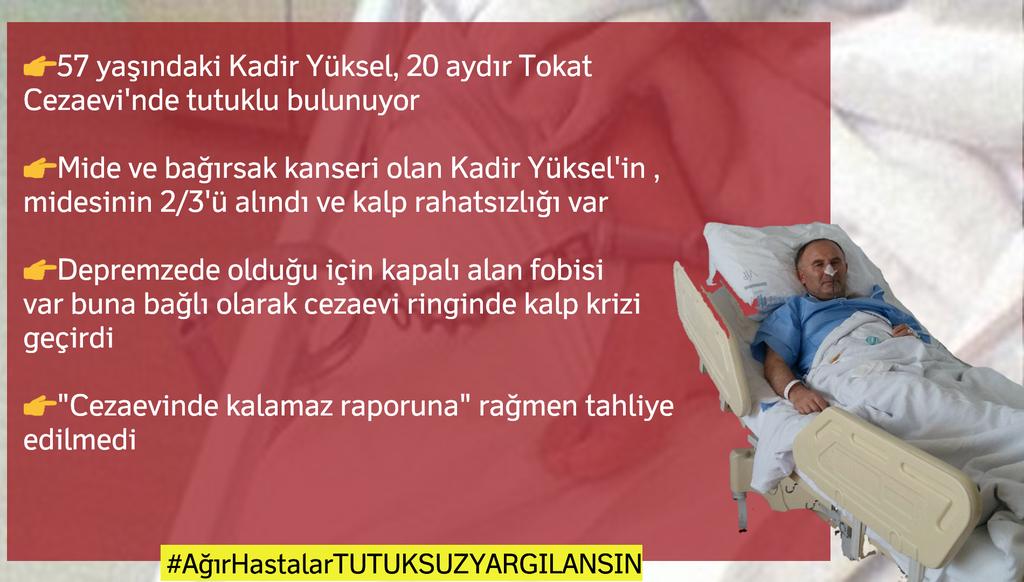 👉57 yaşındaki Kadir Yüksel, 20 aydır Tokat Cezaevi'nde tutuklu bulunuyor

👉Mide ve bağırsak kanseri olan Kadir Yüksel'in , midesinin 2/3'ü alındı ve kalp rahatsızlığı var

👉Depremzede olduğu için kapalı alan fobisi var buna bağlı olarak cezaevi ringinde kalp krizi geçirdi

👉"Cezaevinde kalamaz raporuna" rağmen tahliye edilmedi

#AğırHastalarTUTUKSUZYARGILANSIN